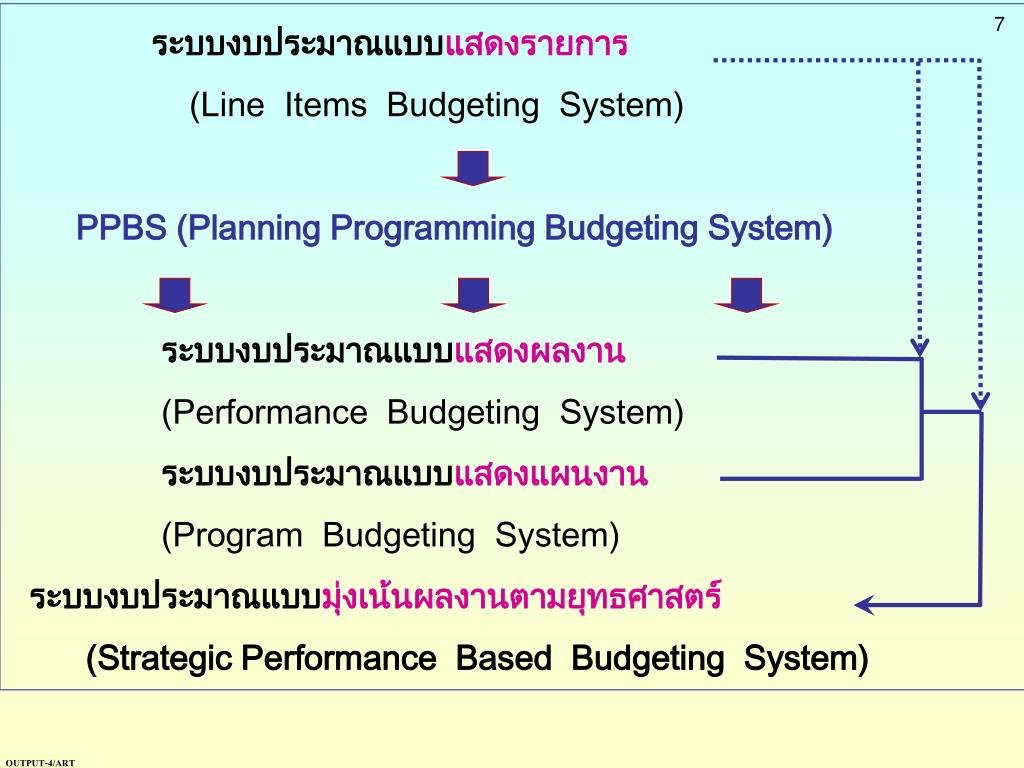 7

ระบบงบประมาณแบบแสดงรายการ

(Line Items Budgeting System)

PPBS (Planning Programming Budgeting System)

ระบบงบประมาณแบบแสดงผลงาน

(Performance Budgeting System)

ระบบงบประมาณแบบแสดงแผนงาน

(Program Budgeting System)

ระบบงบประมาณแบบมุ่งเน้นผลงานตามยุทธศาสตร์

(Strategic Performance Based Budgeting System)

OUTPUT-4/ART